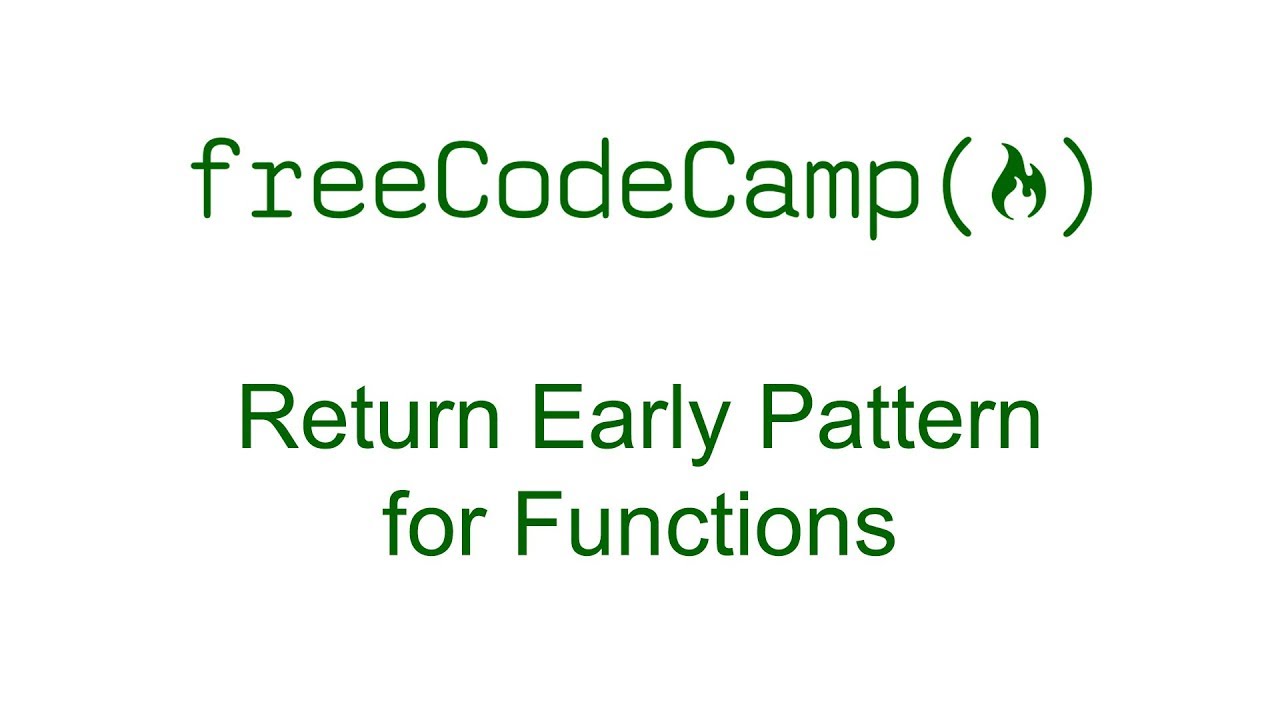 freeCodeCamp()

Return Early Pattern for Functions